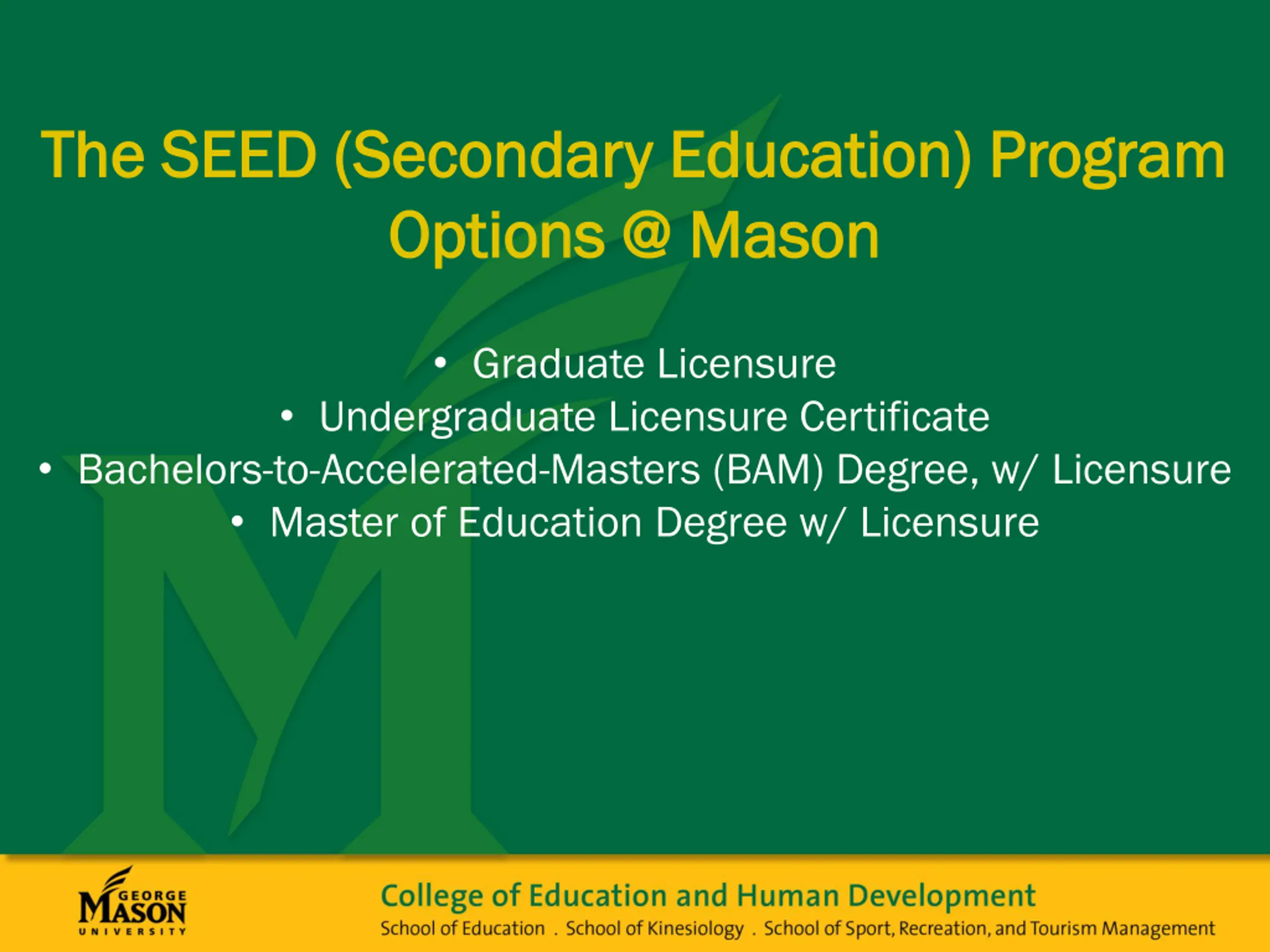 The SEED (Secondary Education) Program Options @ Mason

• Graduate Licensure
• Undergraduate Licensure Certificate
• Bachelors-to-Accelerated-Masters (BAM) Degree, w/ Licensure
• Master of Education Degree w/ Licensure

GEORGE MASON UNIVERSITY

College of Education and Human Development
School of Education . School of Kinesiology . School of Sport, Recreation, and Tourism Management